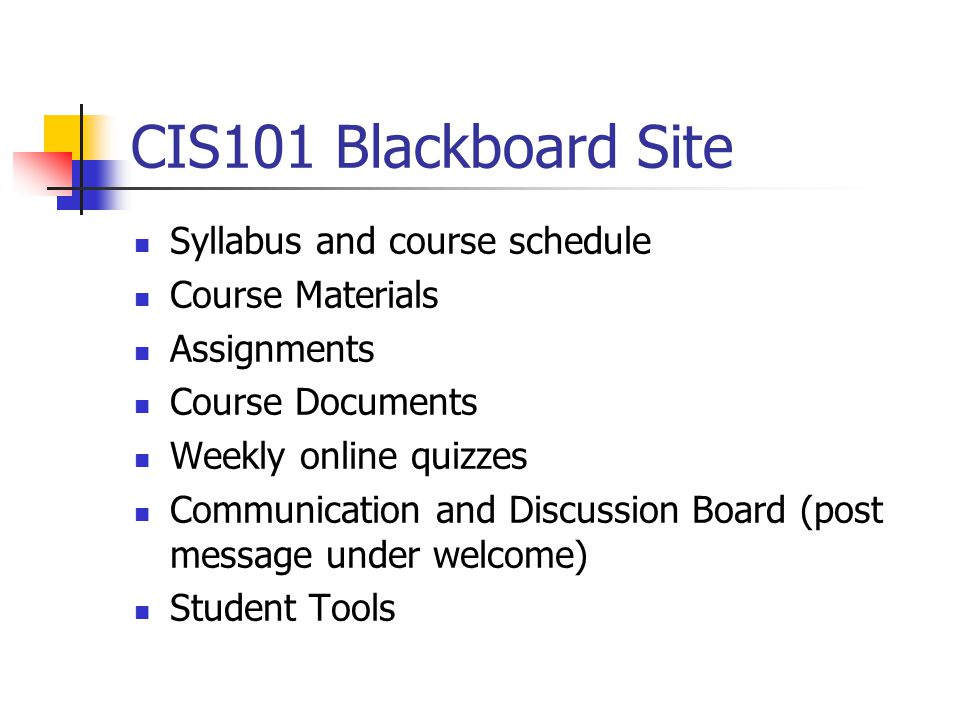 CIS101 Blackboard Site

- Syllabus and course schedule
- Course Materials
- Assignments
- Course Documents
- Weekly online quizzes
- Communication and Discussion Board (post message under welcome)
- Student Tools